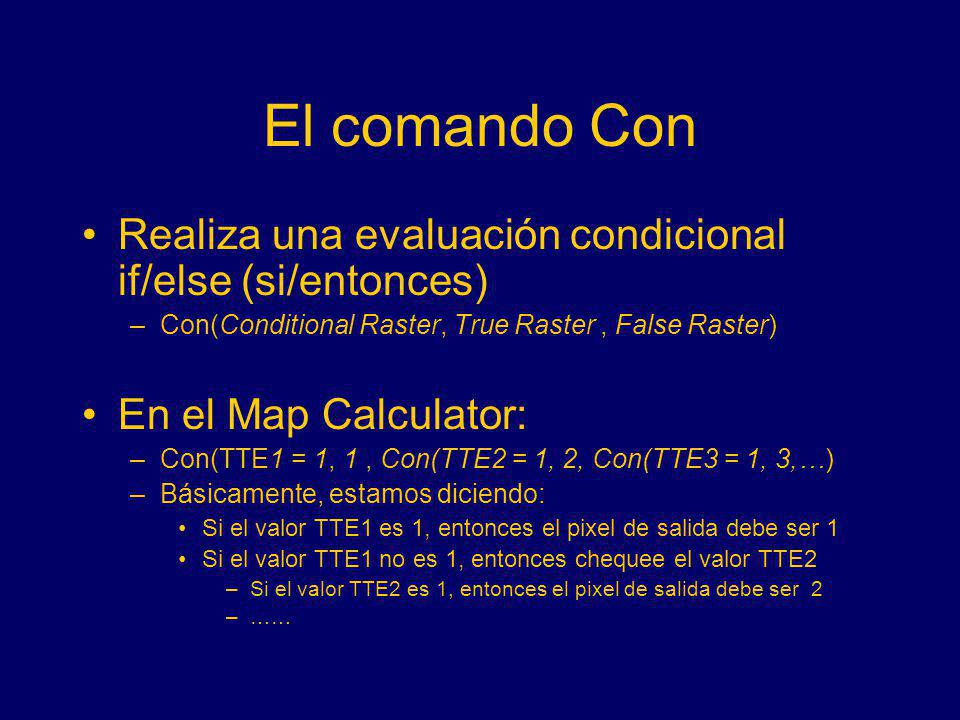 El comando Con

• Realiza una evaluación condicional if/else (si/entonces)
– Con(Conditional Raster, True Raster , False Raster)

• En el Map Calculator:
– Con(TTE1 = 1, 1 , Con(TTE2 = 1, 2, Con(TTE3 = 1, 3,…)
– Básicamente, estamos diciendo:
• Si el valor TTE1 es 1, entonces el pixel de salida debe ser 1
• Si el valor TTE1 no es 1, entonces chequee el valor TTE2
– Si el valor TTE2 es 1, entonces el pixel de salida debe ser 2
– ……